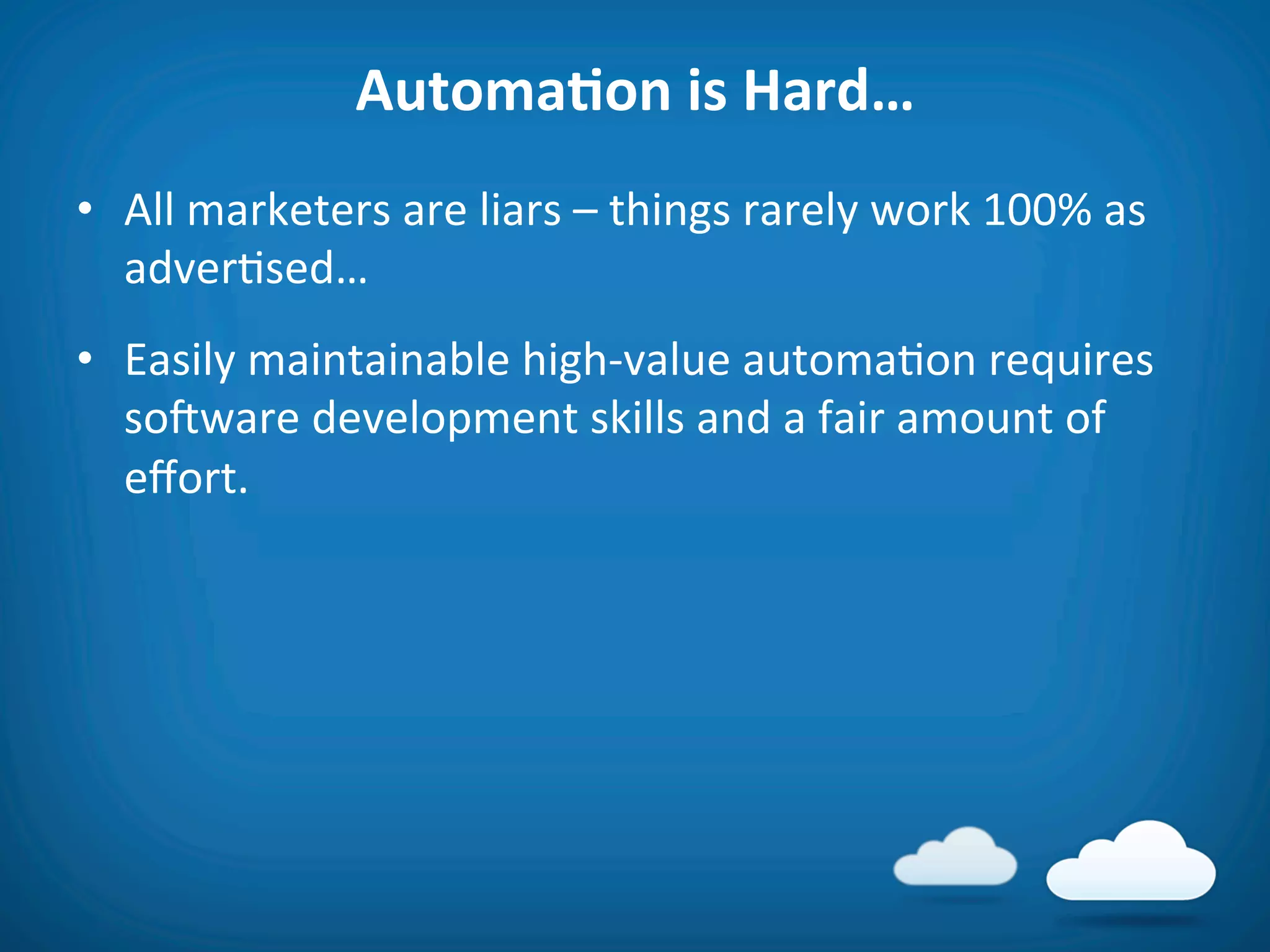 Automation is Hard…

• All marketers are liars – things rarely work 100% as advertised…

• Easily maintainable high-value automation requires software development skills and a fair amount of effort.